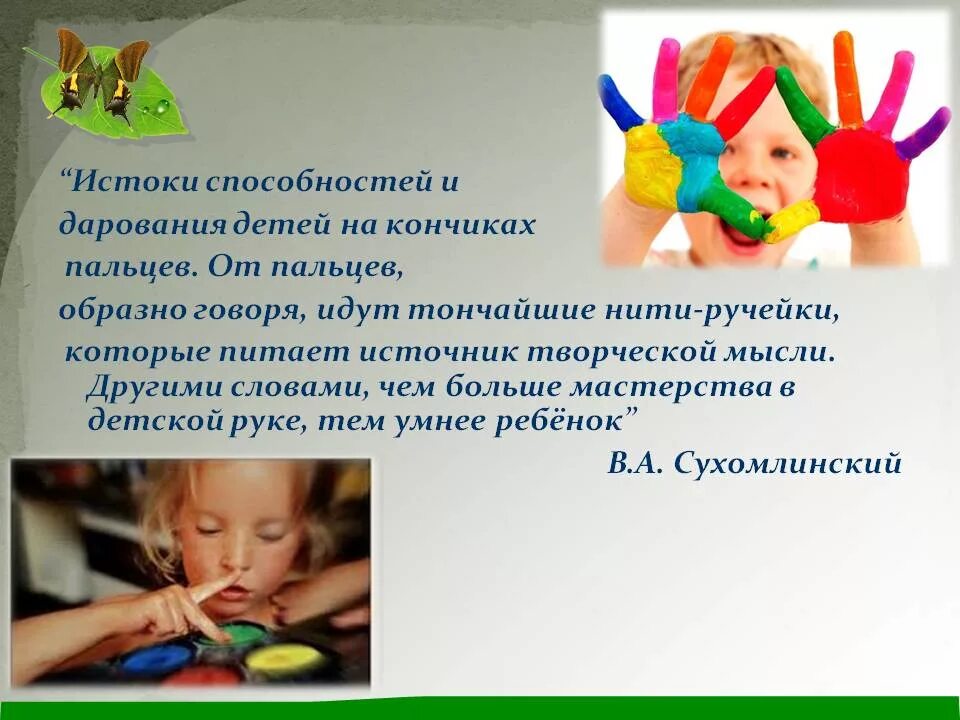 “Истоки способностей и дарования детей на кончиках пальцев. От пальцев, образно говоря, идут тончайшие нити-ручейки, которые питает источник творческой мысли. Другими словами, чем больше мастерства в детской руке, тем умнее ребёнок”

В.А. Сухомлинский